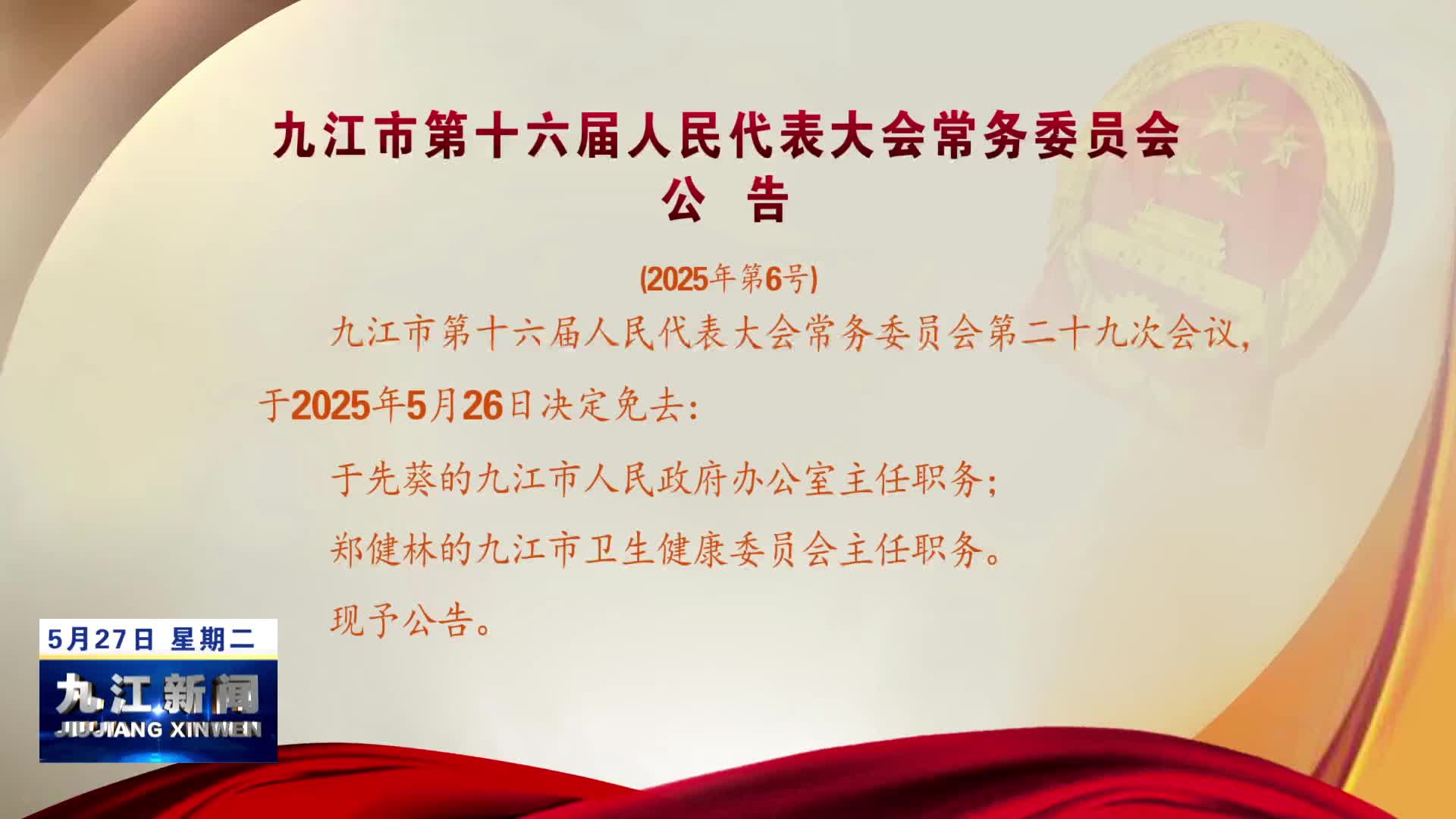 九江市第十六届人民代表大会常务委员会
公 告

(2025年第6号)

九江市第十六届人民代表大会常务委员会第二十九次会议，于2025年5月26日决定免去：

于先葵的九江市人民政府办公室主任职务；

郑健林的九江市卫生健康委员会主任职务。

现予公告。

5月27日 星期二
九江新闻
JIUJIANG XINWEN